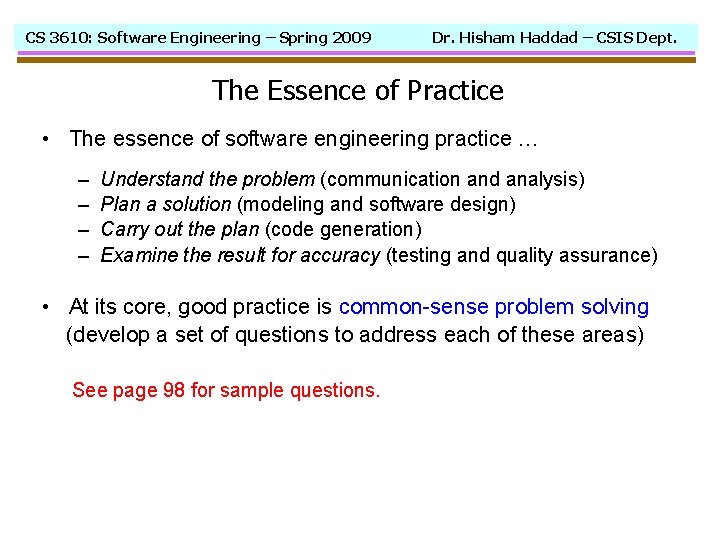 CS 3610: Software Engineering – Spring 2009 Dr. Hisham Haddad – CSIS Dept.

The Essence of Practice

• The essence of software engineering practice …

– Understand the problem (communication and analysis)
– Plan a solution (modeling and software design)
– Carry out the plan (code generation)
– Examine the result for accuracy (testing and quality assurance)

• At its core, good practice is common-sense problem solving (develop a set of questions to address each of these areas)

See page 98 for sample questions.